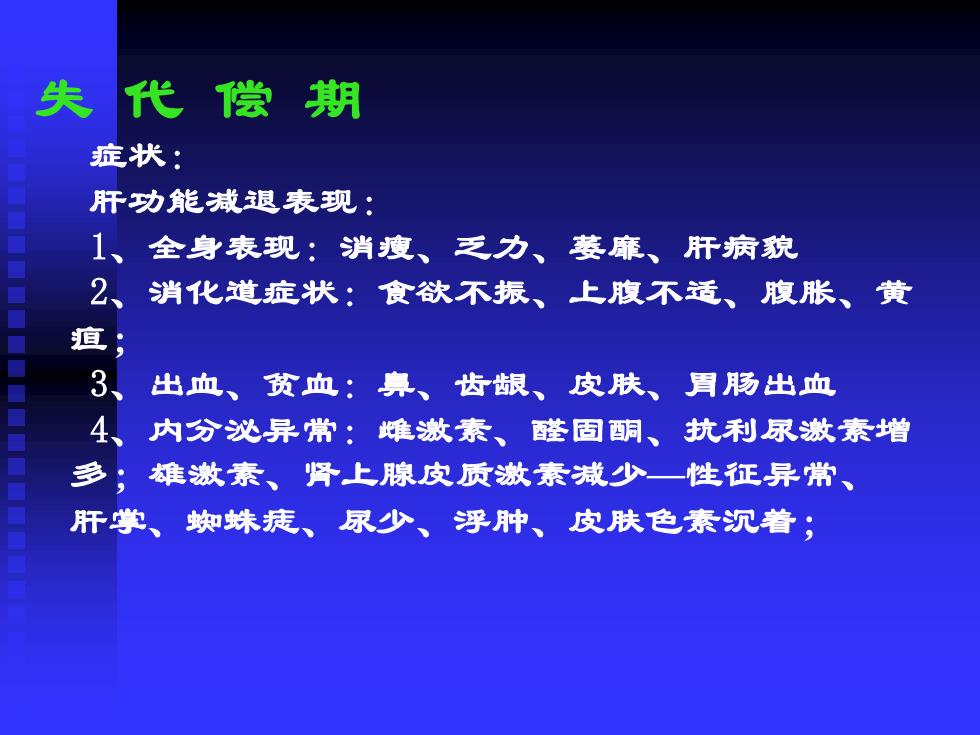 失 代 偿 期

症状：

肝功能减退表现：

1、全身表现：消瘦、乏力、萎靡、肝病貌

2、消化道症状：食欲不振、上腹不适、腹胀、黄疸；

3、出血、贫血：鼻、齿龈、皮肤、胃肠出血

4、内分泌异常：雌激素、醛固酮、抗利尿激素增多；雄激素、肾上腺皮质激素减少—性征异常、肝掌、蜘蛛痣、尿少、浮肿、皮肤色素沉着；